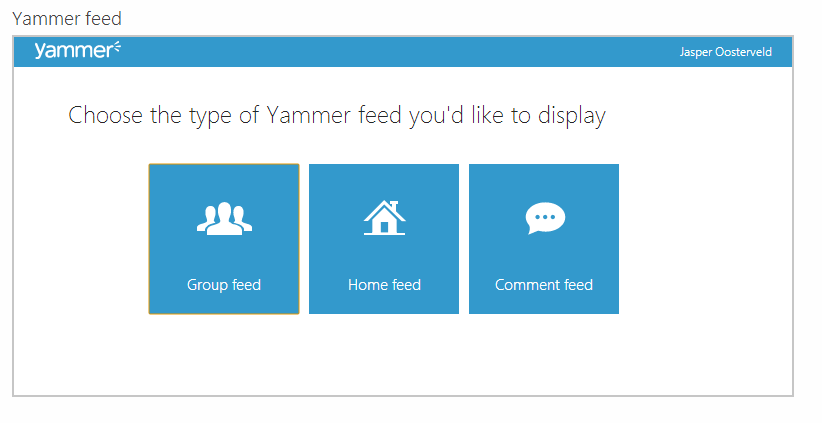 Yammer feed

yammer

Jasper Oosterveld

Choose the type of Yammer feed you'd like to display

Group feed

Home feed

Comment feed